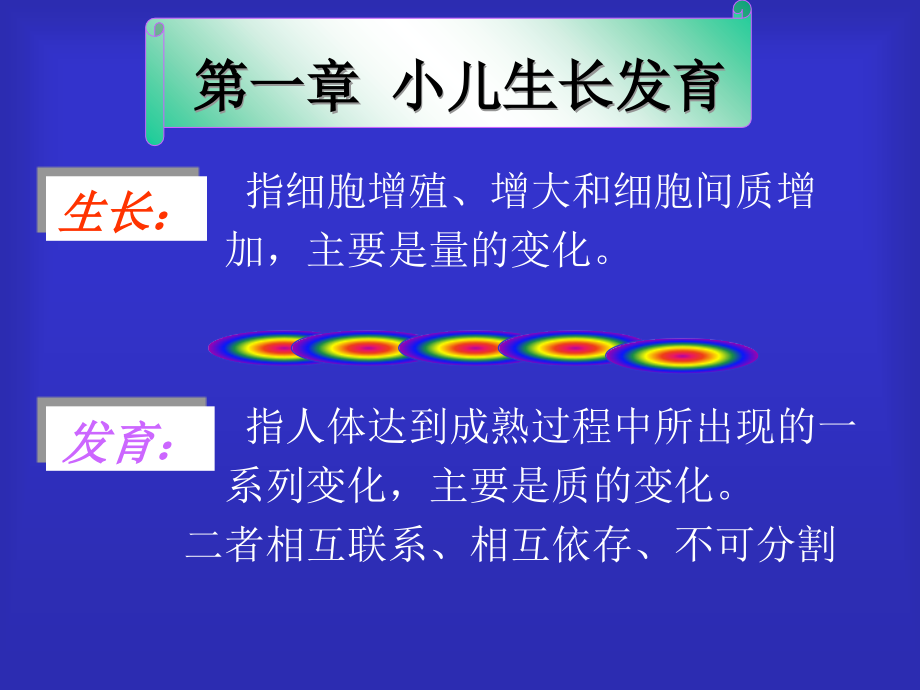 第一章　小儿生长发育

生长：

指细胞增殖、增大和细胞间质增加，主要是量的变化。

发育：

指人体达到成熟过程中所出现的一系列变化，主要是质的变化。

二者相互联系、相互依存、不可分割